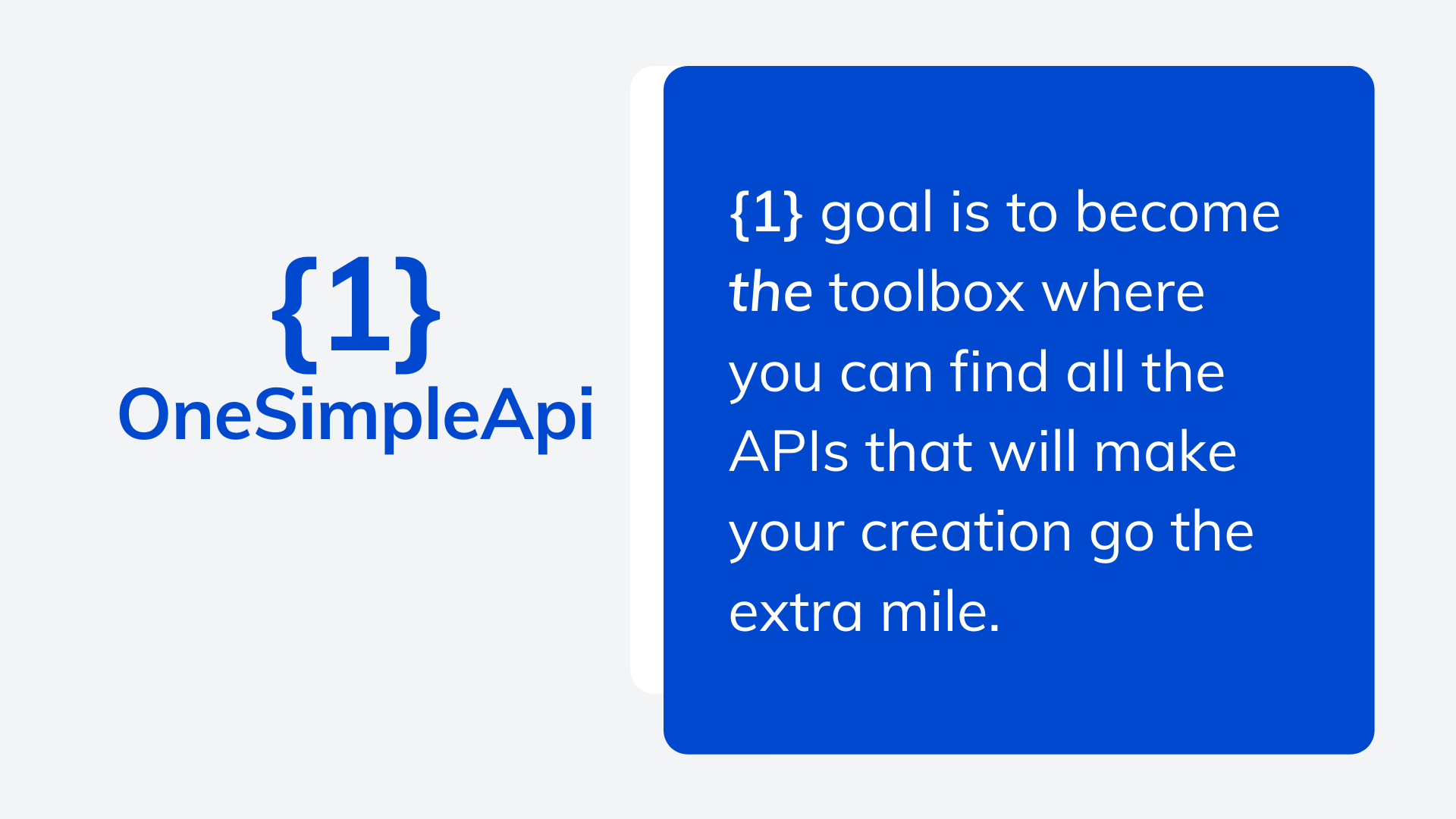 {1}
OneSimpleApi

{1} goal is to become the toolbox where you can find all the APIs that will make your creation go the extra mile.